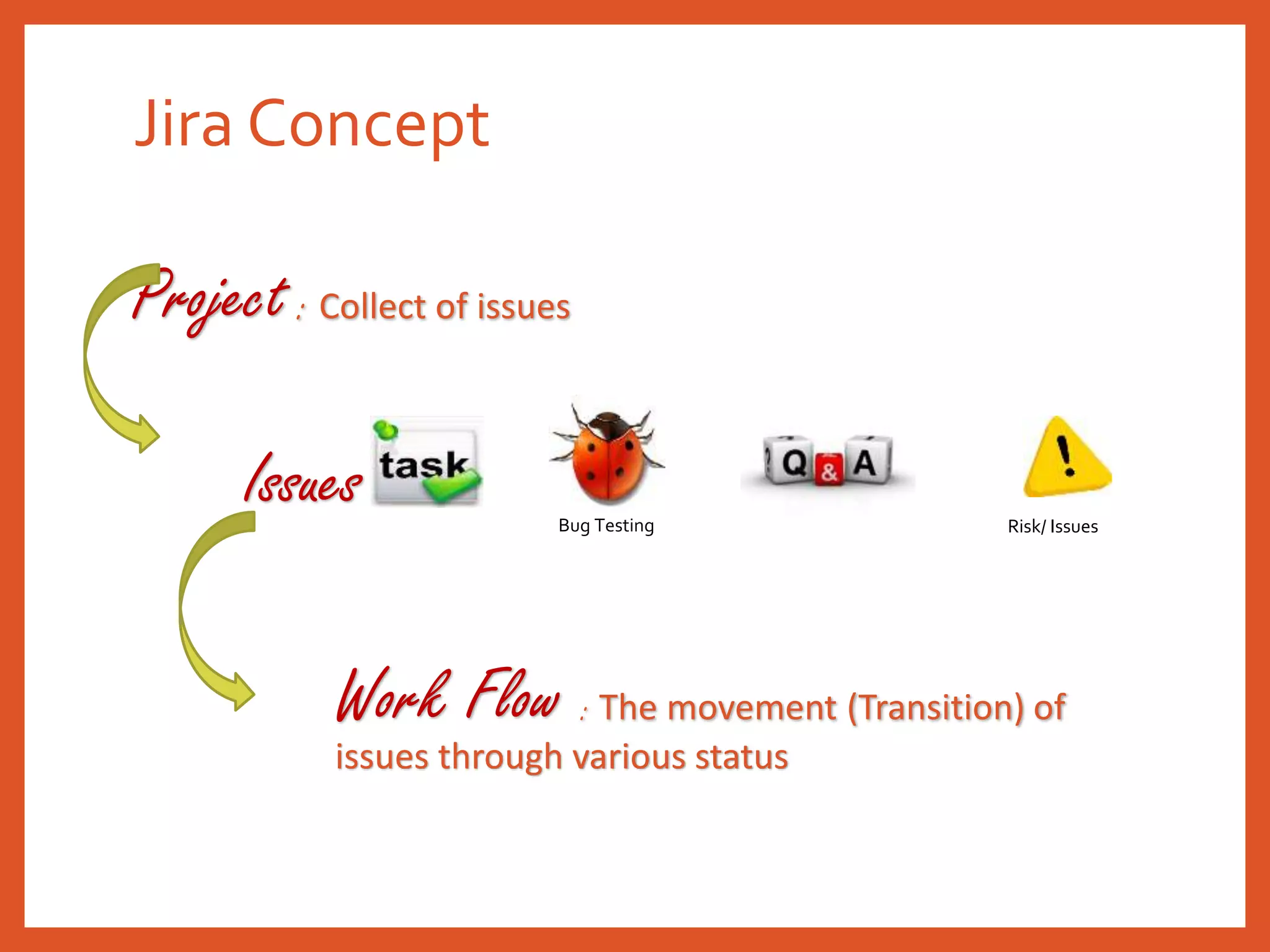 Jira Concept

Project : Collect of issues

Issues task

Bug Testing

Q & A

Risk/ Issues

Work Flow : The movement (Transition) of issues through various status